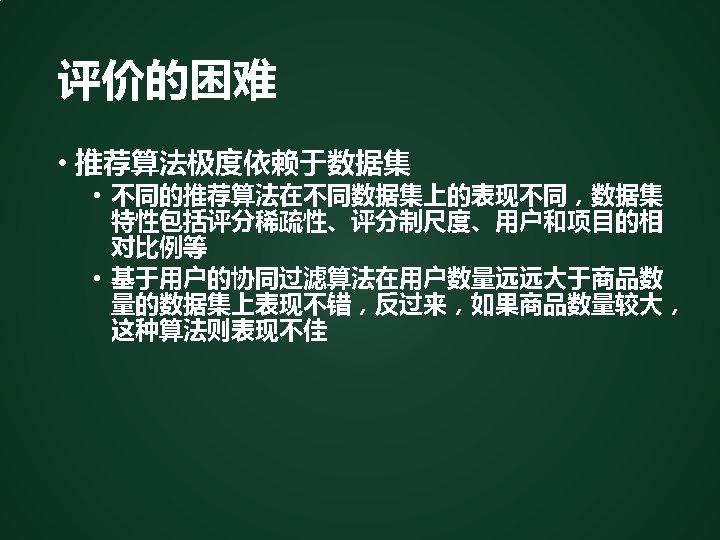 评价的困难

• 推荐算法极度依赖于数据集
  • 不同的推荐算法在不同数据集上的表现不同，数据集特性包括评分稀疏性、评分制尺度、用户和项目的相对比例等
  • 基于用户的协同过滤算法在用户数量远远大于商品数量的数据集上表现不错，反过来，如果商品数量较大，这种算法则表现不佳